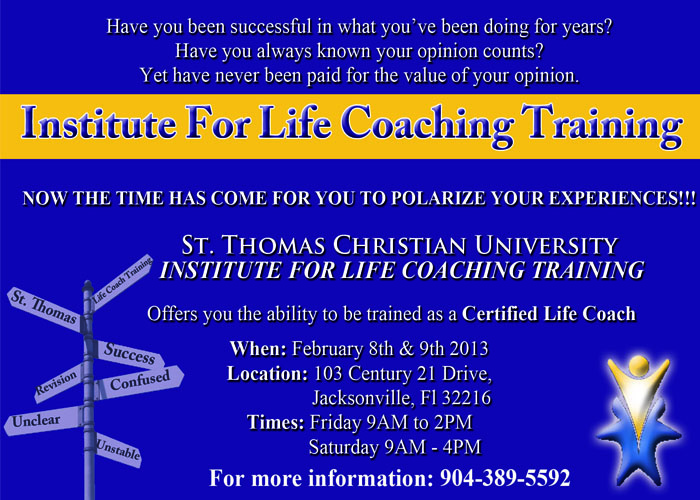 Have you been successful in what you've been doing for years?
Have you always known your opinion counts?
Yet have never been paid for the value of your opinion.

Institute For Life Coaching Training

NOW THE TIME HAS COME FOR YOU TO POLARIZE YOUR EXPERIENCES!!!

ST. THOMAS CHRISTIAN UNIVERSITY
INSTITUTE FOR LIFE COACHING TRAINING

Offers you the ability to be trained as a Certified Life Coach

When: February 8th & 9th 2013
Location: 103 Century 21 Drive, Jacksonville, Fl 32216
Times: Friday 9AM to 2PM
Saturday 9AM - 4PM

For more information: 904-389-5592

St. Thomas
Life Coach Training
Success
Revision
Confused
Unclear
Unstable